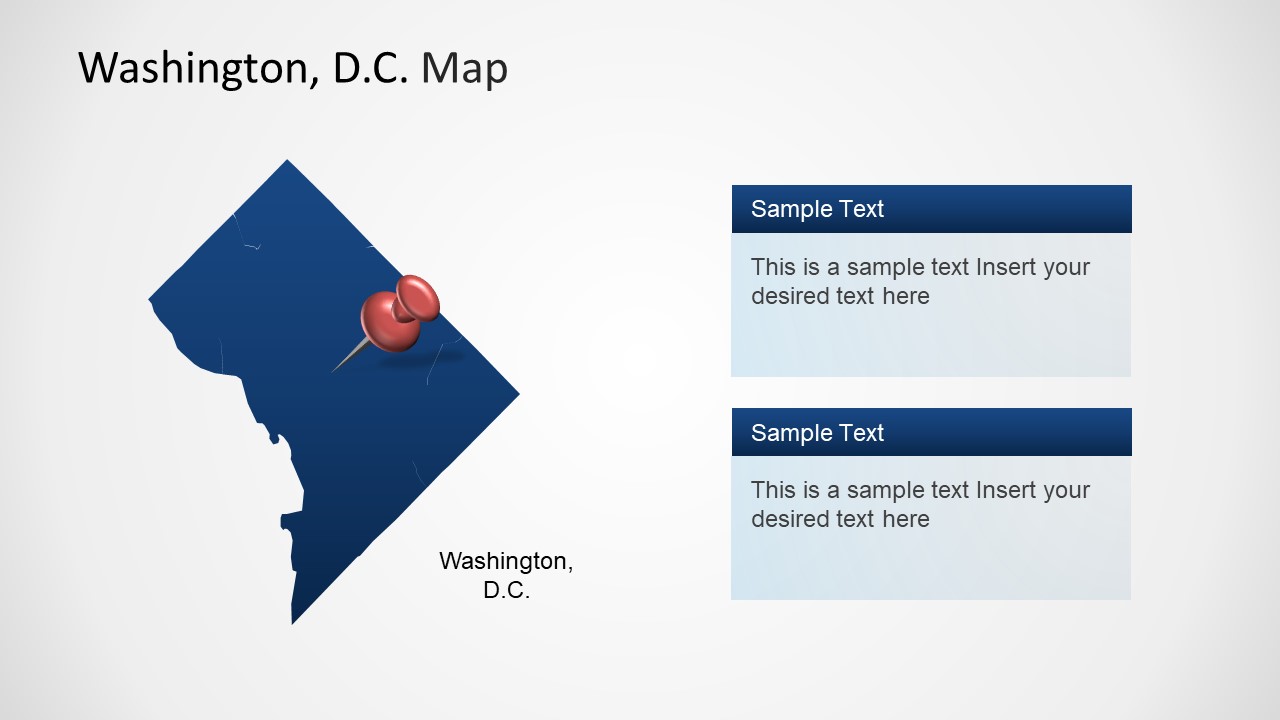 Washington, D.C. Map

Washington, D.C.

Sample Text

This is a sample text Insert your desired text here

Sample Text

This is a sample text Insert your desired text here